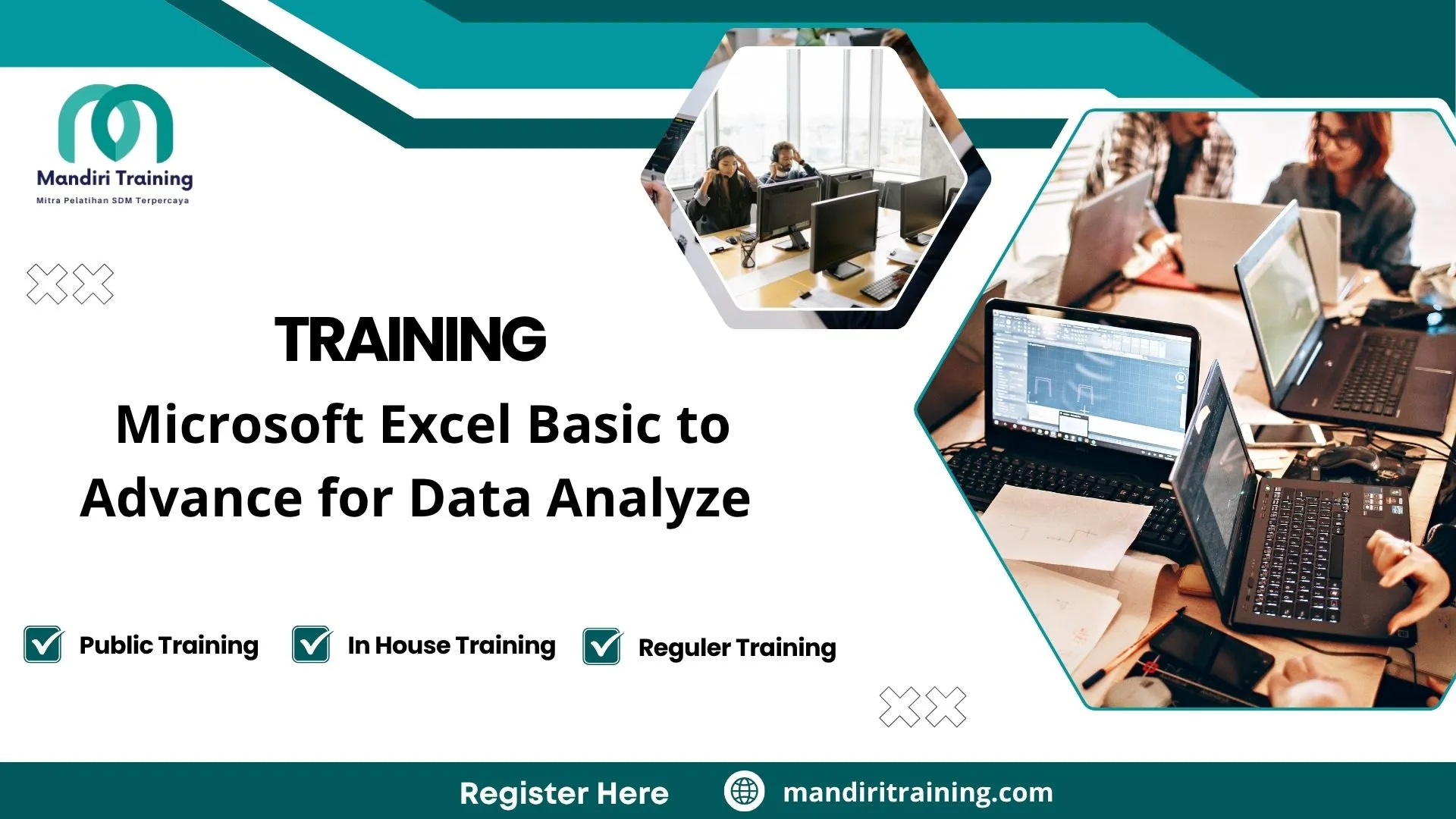 Mandiri Training
Mitra Pelatihan SDM Terpercaya

TRAINING

Microsoft Excel Basic to Advance for Data Analyze

Public Training
In House Training
Reguler Training

Register Here
mandiritraining.com